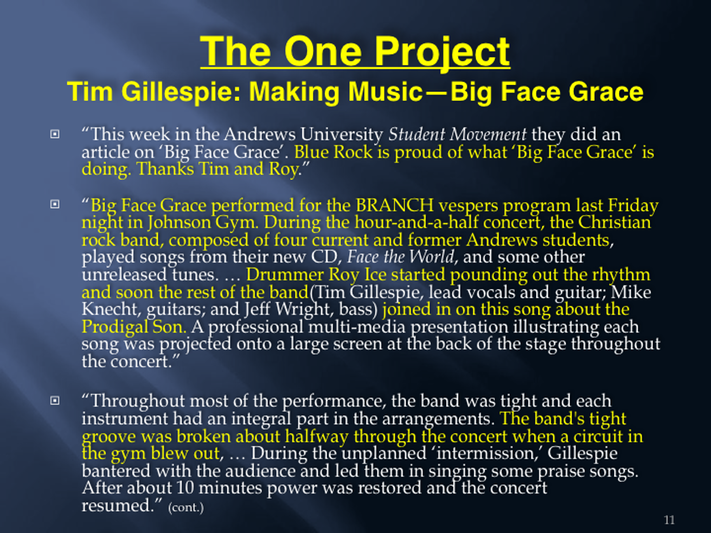 The One Project

Tim Gillespie: Making Music—Big Face Grace

“This week in the Andrews University Student Movement they did an article on ‘Big Face Grace’. Blue Rock is proud of what ‘Big Face Grace’ is doing. Thanks Tim and Roy.”

“Big Face Grace performed for the BRANCH vespers program last Friday night in Johnson Gym. During the hour-and-a-half concert, the Christian rock band, composed of four current and former Andrews students, played songs from their new CD, Face the World, and some other unreleased tunes. … Drummer Roy Ice started pounding out the rhythm and soon the rest of the band(Tim Gillespie, lead vocals and guitar; Mike Knecht, guitars; and Jeff Wright, bass) joined in on this song about the Prodigal Son. A professional multi-media presentation illustrating each song was projected onto a large screen at the back of the stage throughout the concert.”

“Throughout most of the performance, the band was tight and each instrument had an integral part in the arrangements. The band's tight groove was broken about halfway through the concert when a circuit in the gym blew out, … During the unplanned ‘intermission,’ Gillespie bantered with the audience and led them in singing some praise songs. After about 10 minutes power was restored and the concert resumed.” (cont.)

11